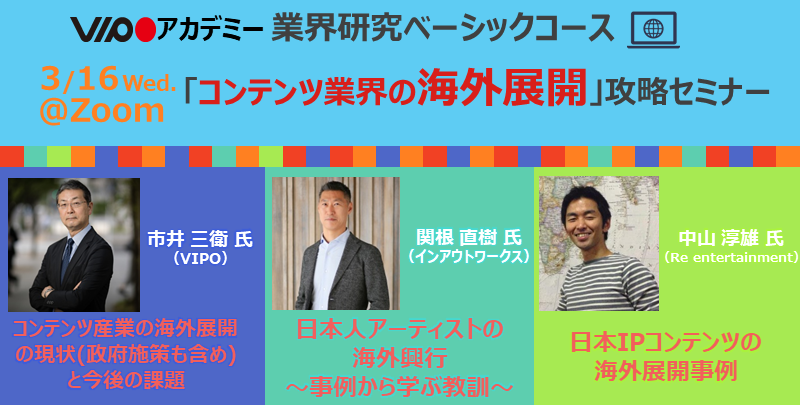 VIPOアカデミー 業界研究ベーシックコース

3/16 Wed. @Zoom 「コンテンツ業界の海外展開」攻略セミナー

市井 三衛 氏
(VIPO)

コンテンツ産業の海外展開の現状(政府施策も含め)と今後の課題

関根 直樹 氏
(インアウトワークス)

日本人アーティストの海外興行 ～事例から学ぶ教訓～

中山 淳雄 氏
(Re entertainment)

日本IPコンテンツの海外展開事例